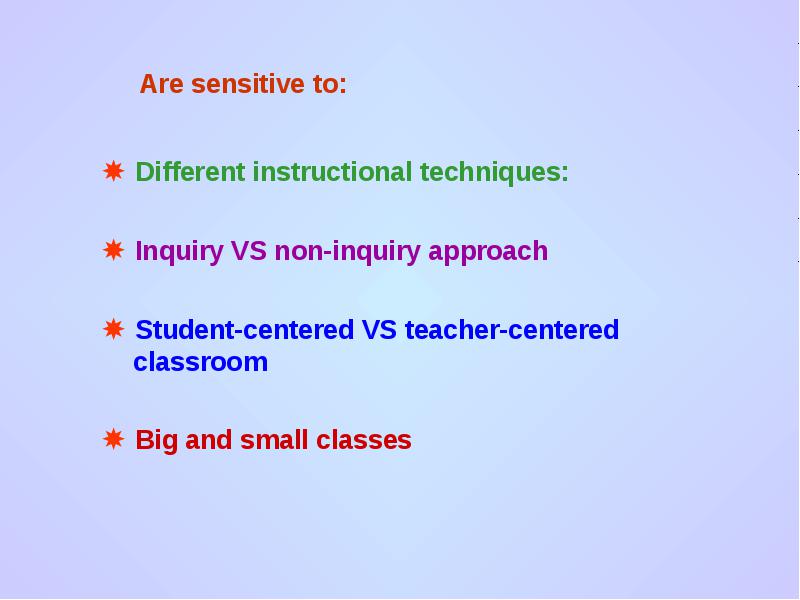 Are sensitive to:

Different instructional techniques:

Inquiry VS non-inquiry approach

Student-centered VS teacher-centered classroom

Big and small classes